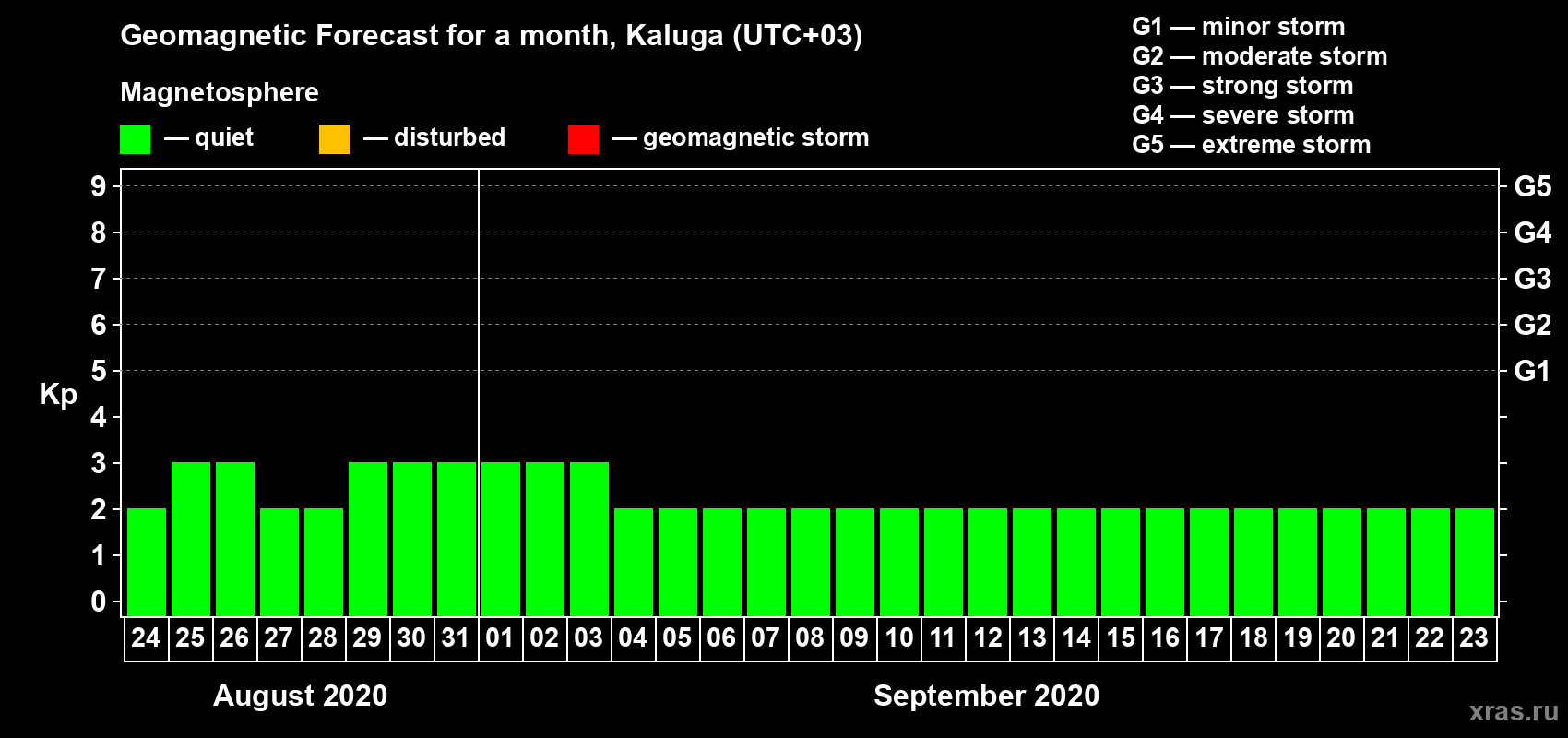 Geomagnetic Forecast for a month, Kaluga (UTC+03)

Magnetosphere

— quiet — disturbed — geomagnetic storm

G1 — minor storm
G2 — moderate storm
G3 — strong storm
G4 — severe storm
G5 — extreme storm

Kp

9 8 7 6 5 4 3 2 1 0

G5 G4 G3 G2 G1

24 25 26 27 28 29 30 31 01 02 03 04 05 06 07 08 09 10 11 12 13 14 15 16 17 18 19 20 21 22 23

August 2020

September 2020

xras.ru